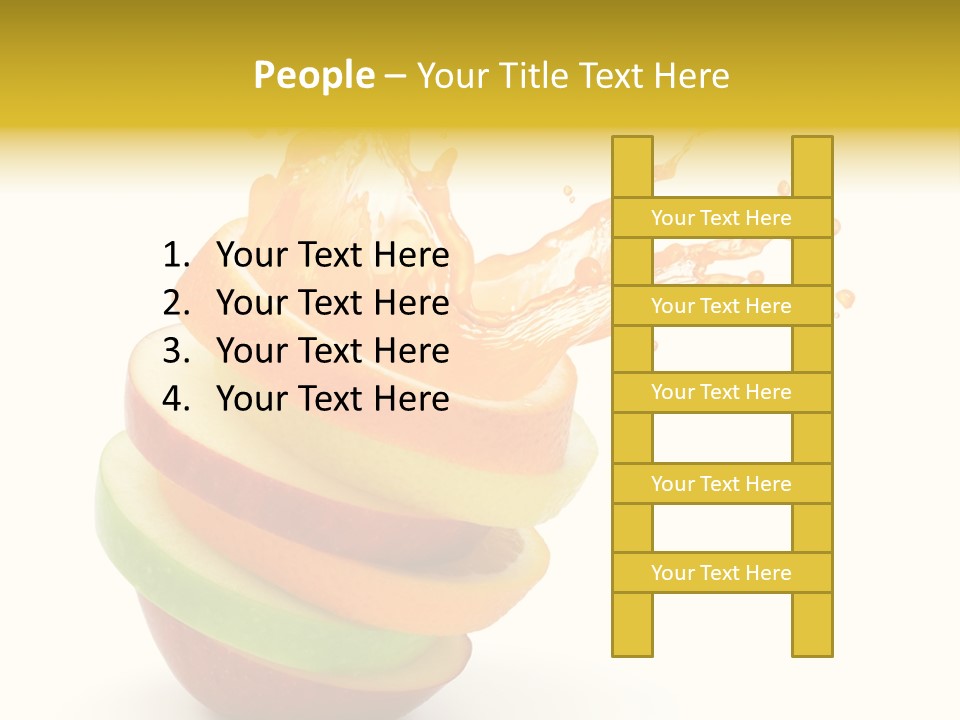 People – Your Title Text Here

1. Your Text Here
2. Your Text Here
3. Your Text Here
4. Your Text Here

Your Text Here

Your Text Here

Your Text Here

Your Text Here

Your Text Here